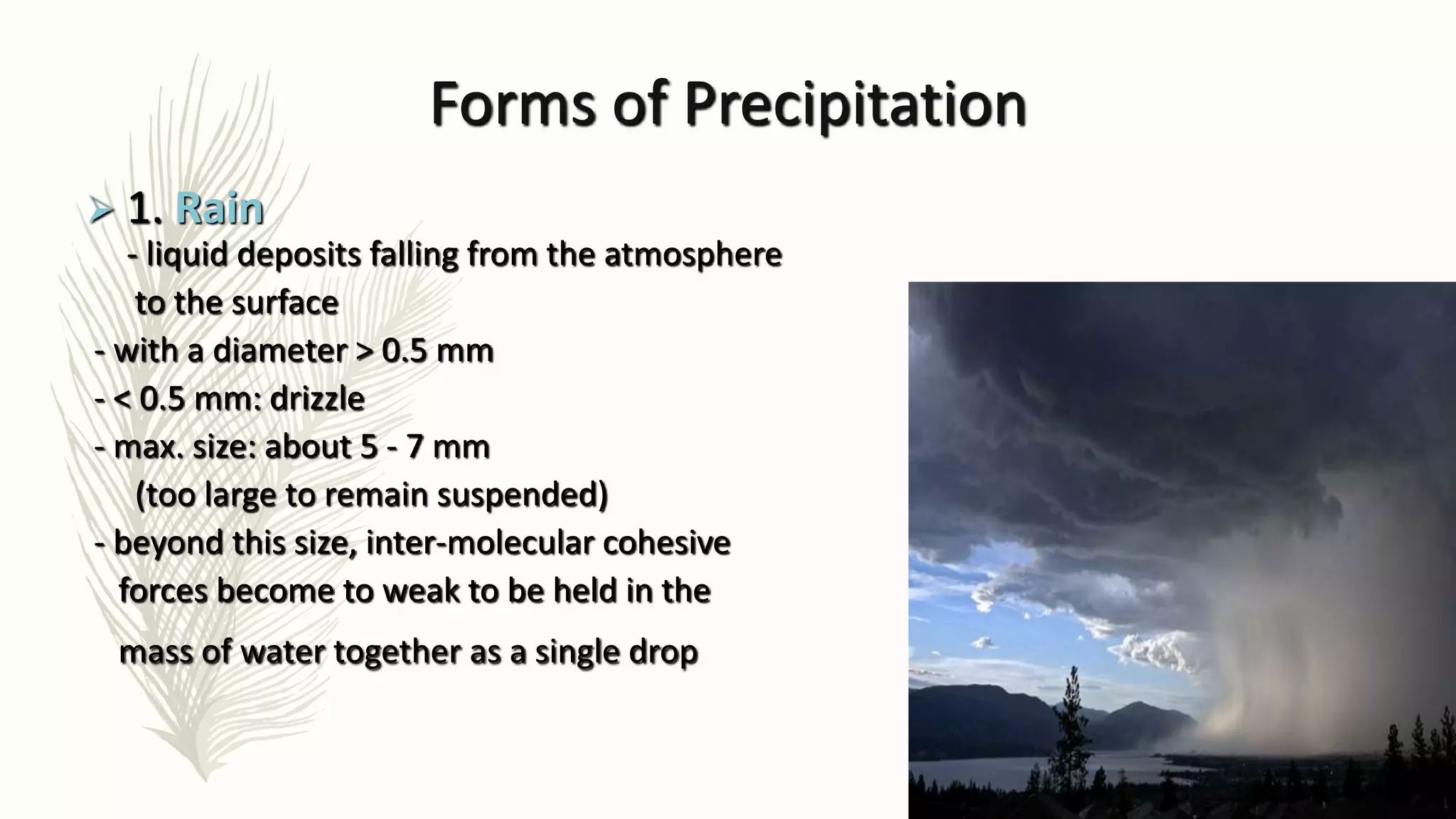 Forms of Precipitation

➢ 1. Rain

- liquid deposits falling from the atmosphere to the surface

- with a diameter > 0.5 mm

- < 0.5 mm: drizzle

- max. size: about 5 - 7 mm (too large to remain suspended)

- beyond this size, inter-molecular cohesive forces become to weak to be held in the mass of water together as a single drop